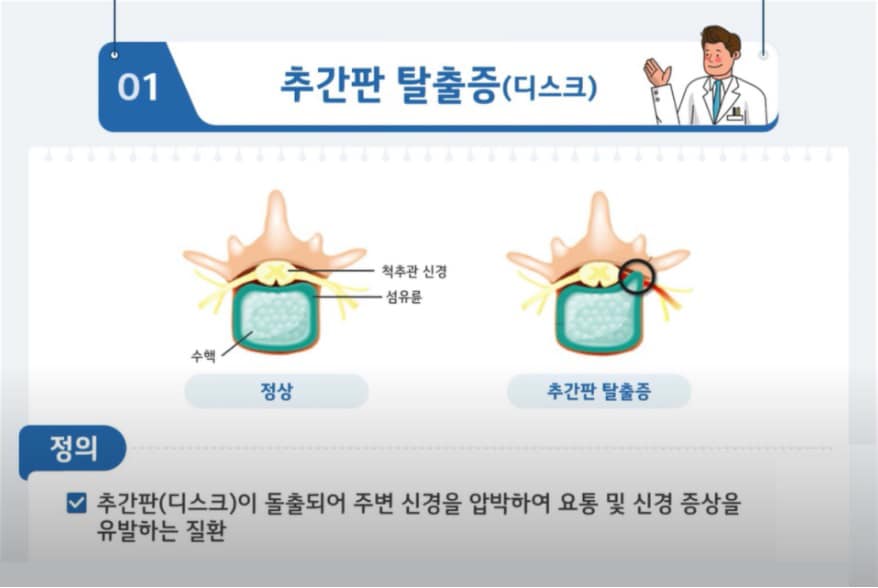 01 추간판 탈출증(디스크)

척추관 신경
섬유륜
수핵

정상

추간판 탈출증

정의

추간판(디스크)이 돌출되어 주변 신경을 압박하여 요통 및 신경 증상을 유발하는 질환